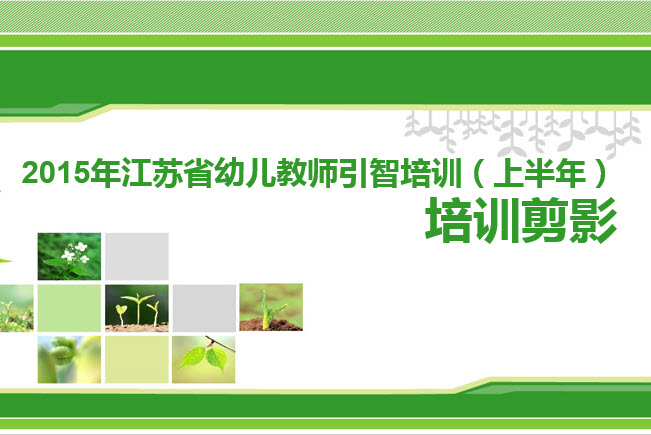 2015年江苏省幼儿教师引智培训（上半年）

培训剪影